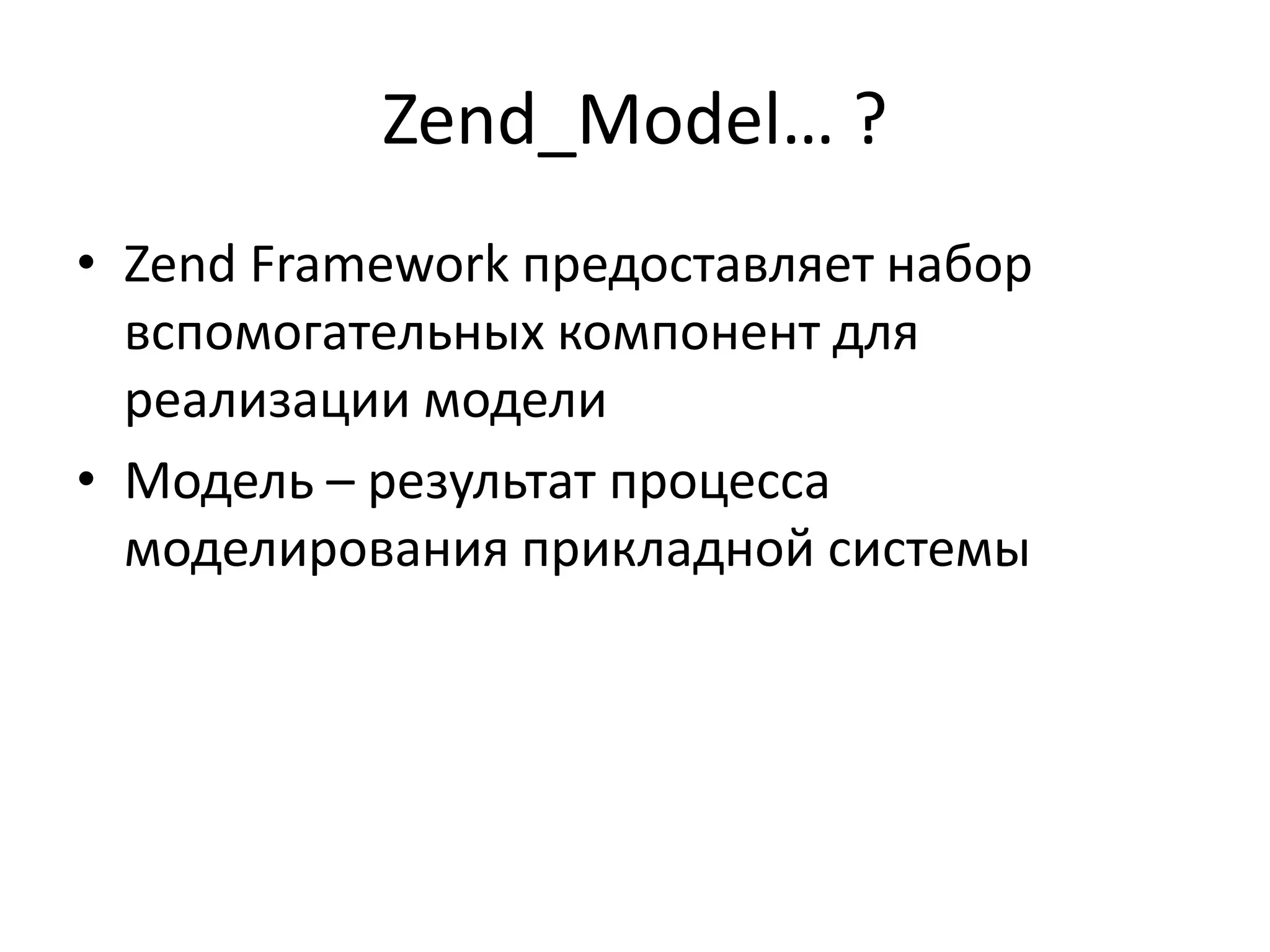 Zend_Model… ?

• Zend Framework предоставляет набор вспомогательных компонент для реализации модели
• Модель – результат процесса моделирования прикладной системы